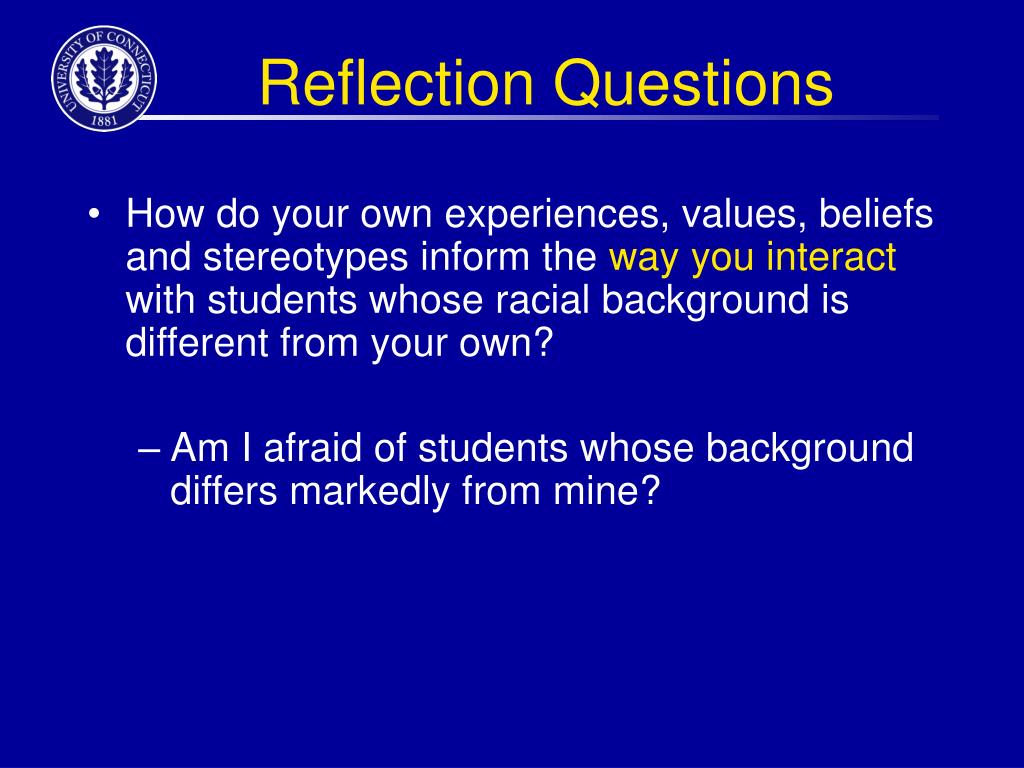 UNIVERSITY OF CONNECTICUT
1881

Reflection Questions

• How do your own experiences, values, beliefs and stereotypes inform the way you interact with students whose racial background is different from your own?

– Am I afraid of students whose background differs markedly from mine?